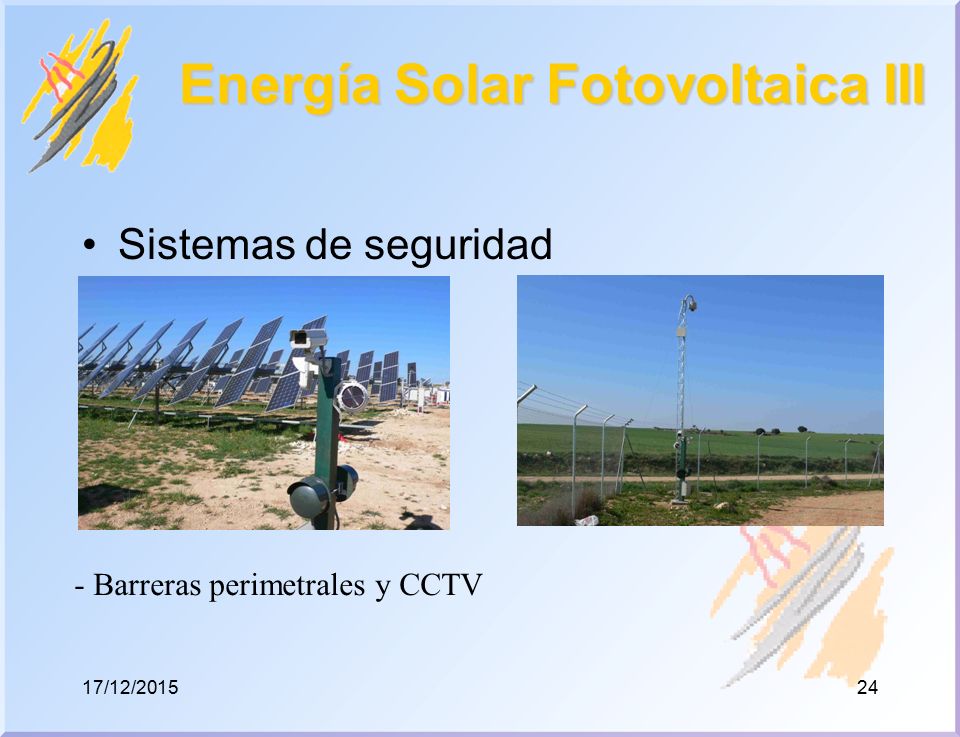 Energía Solar Fotovoltaica III

• Sistemas de seguridad

- Barreras perimetrales y CCTV

17/12/2015

24